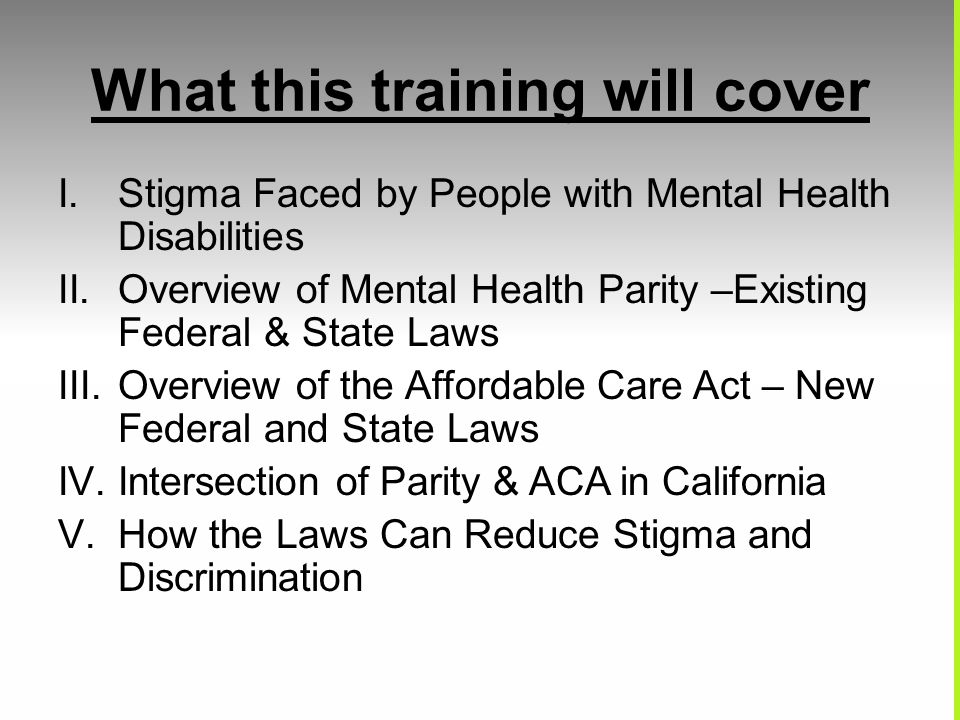 What this training will cover

I. Stigma Faced by People with Mental Health Disabilities

II. Overview of Mental Health Parity –Existing Federal & State Laws

III. Overview of the Affordable Care Act – New Federal and State Laws

IV. Intersection of Parity & ACA in California

V. How the Laws Can Reduce Stigma and Discrimination